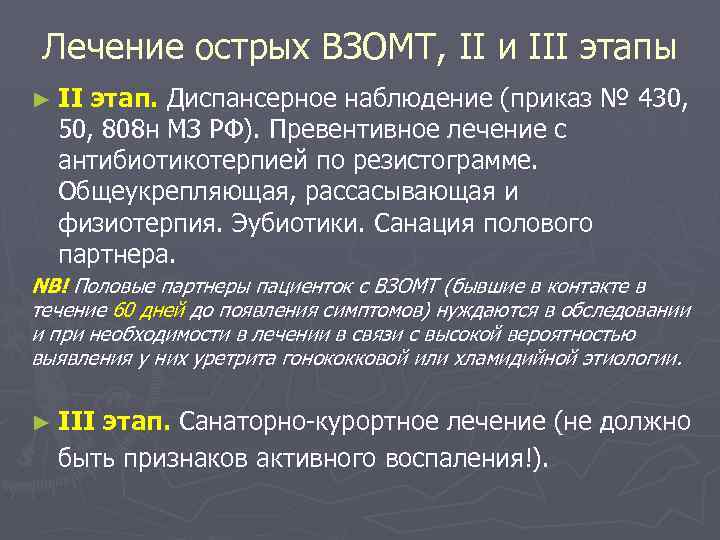 Лечение острых ВЗОМТ, II и III этапы

► II этап. Диспансерное наблюдение (приказ № 430, 50, 808н МЗ РФ). Превентивное лечение с антибиотикотерпией по резистограмме. Общеукрепляющая, рассасывающая и физиотерпия. Эубиотики. Санация полового партнера.

NB! Половые партнеры пациенток с ВЗОМТ (бывшие в контакте в течение 60 дней до появления симптомов) нуждаются в обследовании и при необходимости в лечении в связи с высокой вероятностью выявления у них уретрита гонококковой или хламидийной этиологии.

► III этап. Санаторно-курортное лечение (не должно быть признаков активного воспаления!).